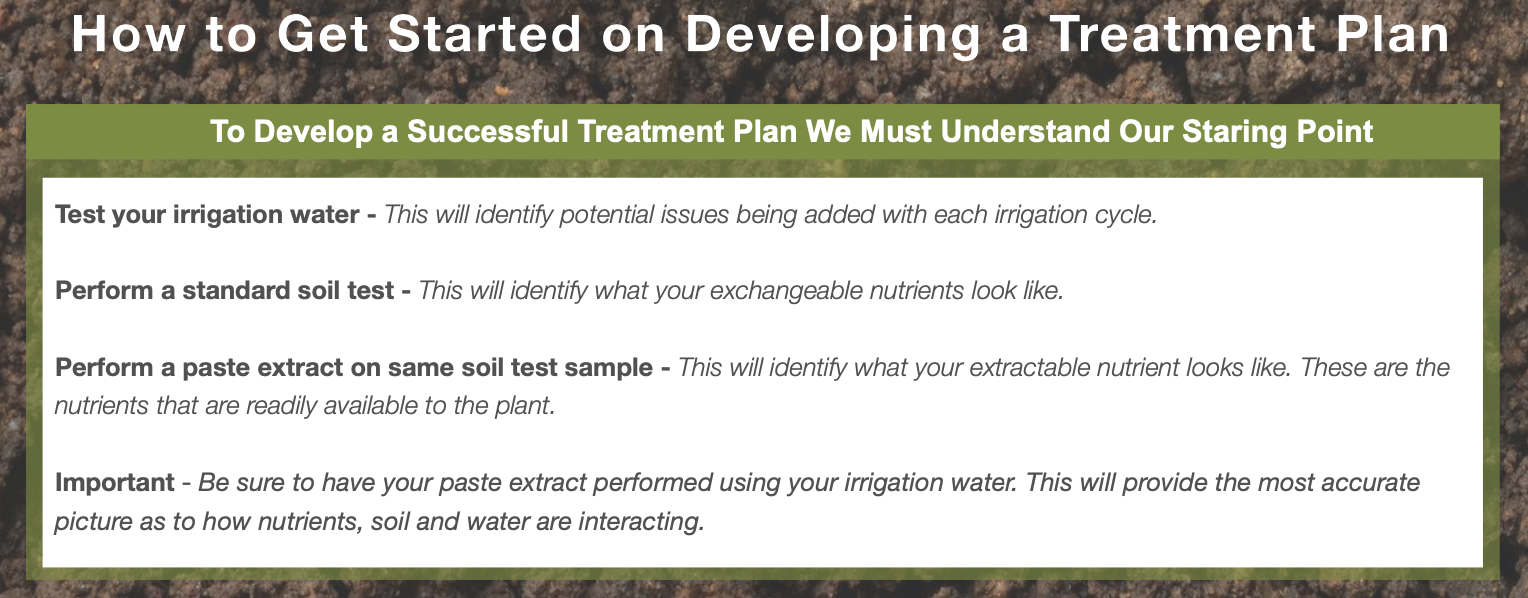 How to Get Started on Developing a Treatment Plan

To Develop a Successful Treatment Plan We Must Understand Our Staring Point

Test your irrigation water - This will identify potential issues being added with each irrigation cycle.

Perform a standard soil test - This will identify what your exchangeable nutrients look like.

Perform a paste extract on same soil test sample - This will identify what your extractable nutrient looks like. These are the nutrients that are readily available to the plant.

Important - Be sure to have your paste extract performed using your irrigation water. This will provide the most accurate picture as to how nutrients, soil and water are interacting.